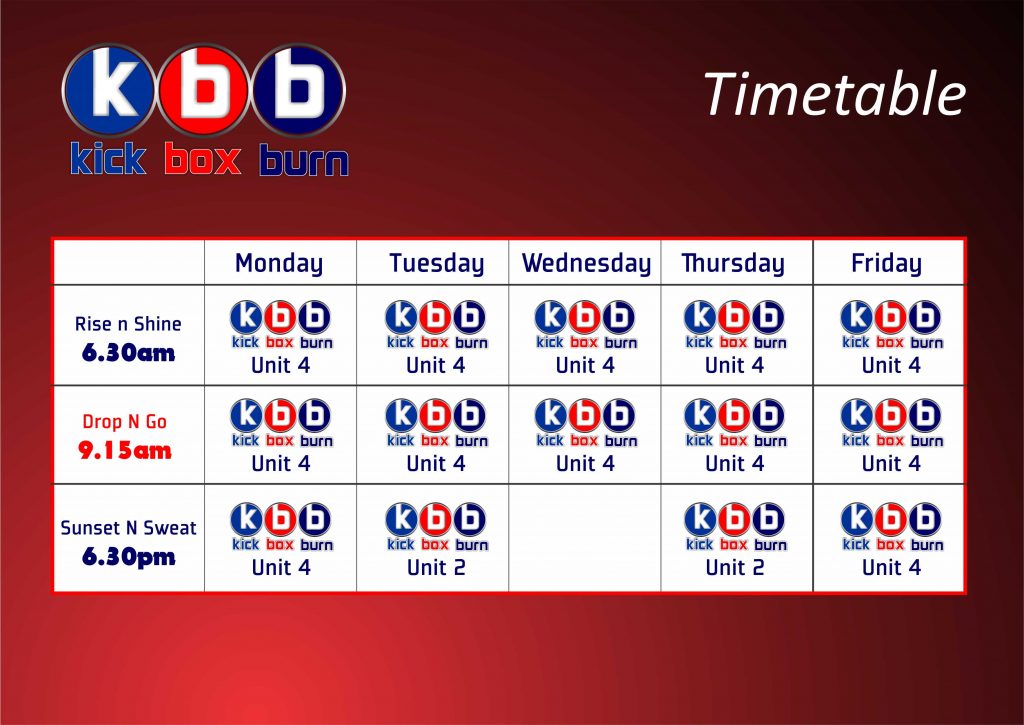 kbb
kick box burn

Timetable

| | Monday | Tuesday | Wednesday | Thursday | Friday |
|---|---|---|---|---|---|
| Rise n Shine 6.30am | kbb kick box burn Unit 4 | kbb kick box burn Unit 4 | kbb kick box burn Unit 4 | kbb kick box burn Unit 4 | kbb kick box burn Unit 4 |
| Drop N Go 9.15am | kbb kick box burn Unit 4 | kbb kick box burn Unit 4 | kbb kick box burn Unit 4 | kbb kick box burn Unit 4 | kbb kick box burn Unit 4 |
| Sunset N Sweat 6.30pm | kbb kick box burn Unit 4 | kbb kick box burn Unit 2 | | kbb kick box burn Unit 2 | kbb kick box burn Unit 4 |